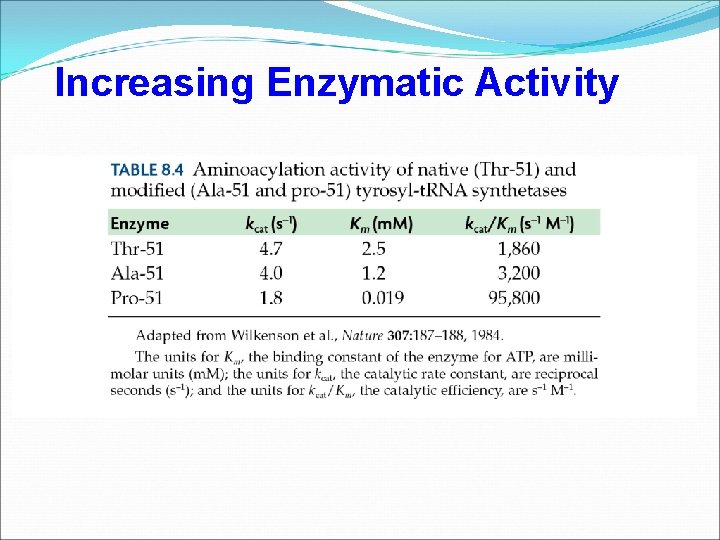 Increasing Enzymatic Activity

TABLE 8.4 Aminoacylation activity of native (Thr-51) and modified (Ala-51 and pro-51) tyrosyl-tRNA synthetases

| Enzyme | $k_{cat}$ ($s^{-1}$) | $K_m$ (mM) | $k_{cat}/K_m$ ($s^{-1}$ $M^{-1}$) |
|---|---|---|---|
| Thr-51 | 4.7 | 2.5 | 1,860 |
| Ala-51 | 4.0 | 1.2 | 3,200 |
| Pro-51 | 1.8 | 0.019 | 95,800 |

Adapted from Wilkenson et al., Nature 307:187–188, 1984.

The units for $K_m$, the binding constant of the enzyme for ATP, are millimolar units (mM); the units for $k_{cat}$, the catalytic rate constant, are reciprocal seconds ($s^{-1}$); and the units for $k_{cat}/K_m$, the catalytic efficiency, are $s^{-1}$ $M^{-1}$.